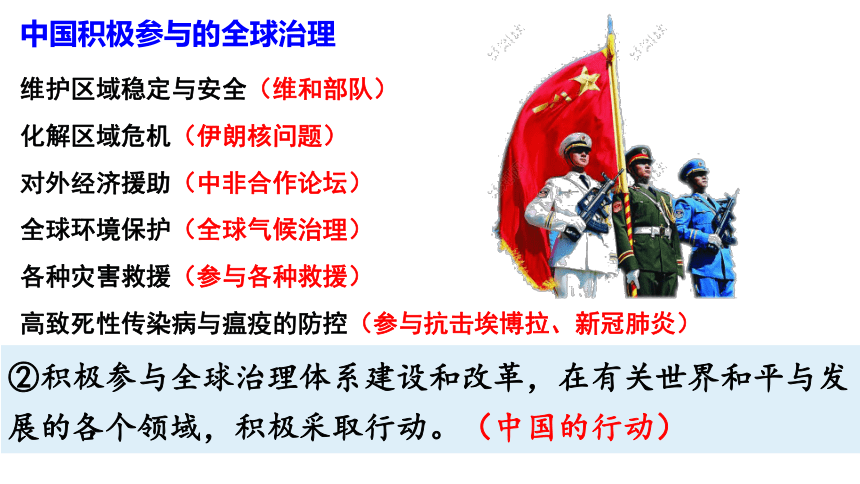 中国积极参与的全球治理

维护区域稳定与安全（维和部队）

化解区域危机（伊朗核问题）

对外经济援助（中非合作论坛）

全球环境保护（全球气候治理）

各种灾害救援（参与各种救援）

高致死性传染病与瘟疫的防控（参与抗击埃博拉、新冠肺炎）

②积极参与全球治理体系建设和改革，在有关世界和平与发展的各个领域，积极采取行动。（中国的行动）